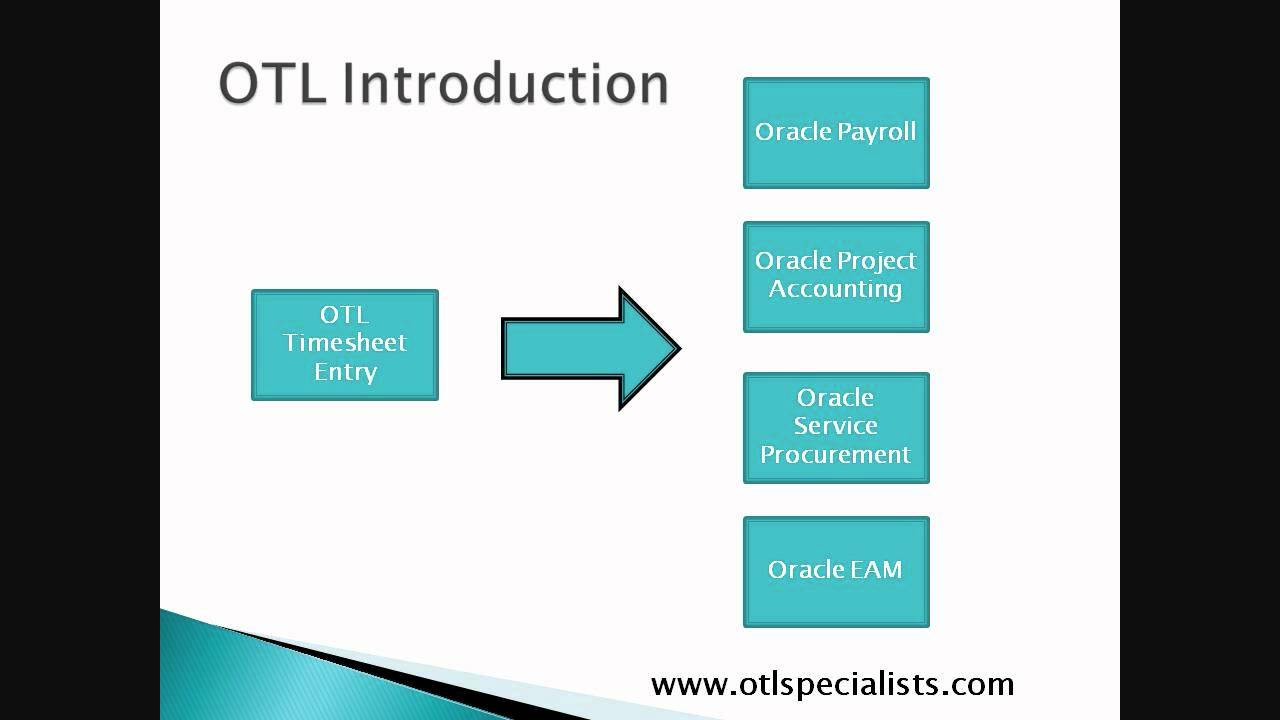 OTL Introduction

OTL Timesheet Entry

Oracle Payroll

Oracle Project Accounting

Oracle Service Procurement

Oracle EAM

www.otlspecialists.com